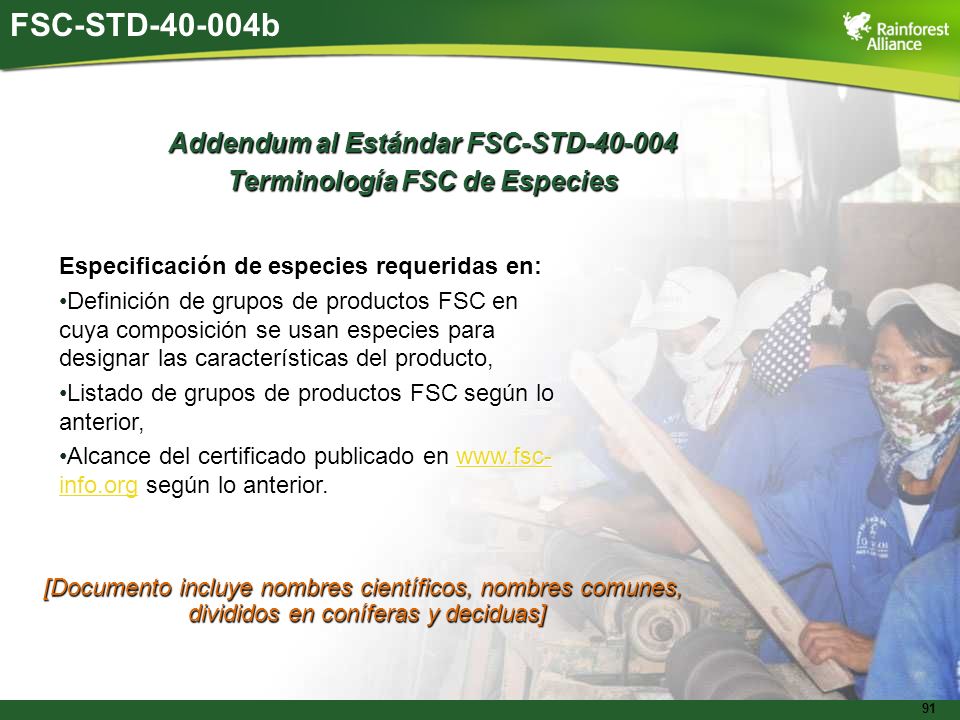 FSC-STD-40-004b

Rainforest Alliance

Addendum al Estándar FSC-STD-40-004
Terminología FSC de Especies

Especificación de especies requeridas en:

•Definición de grupos de productos FSC en cuya composición se usan especies para designar las características del producto,

•Listado de grupos de productos FSC según lo anterior,

•Alcance del certificado publicado en www.fsc-info.org según lo anterior.

[Documento incluye nombres científicos, nombres comunes, divididos en coníferas y deciduas]

91